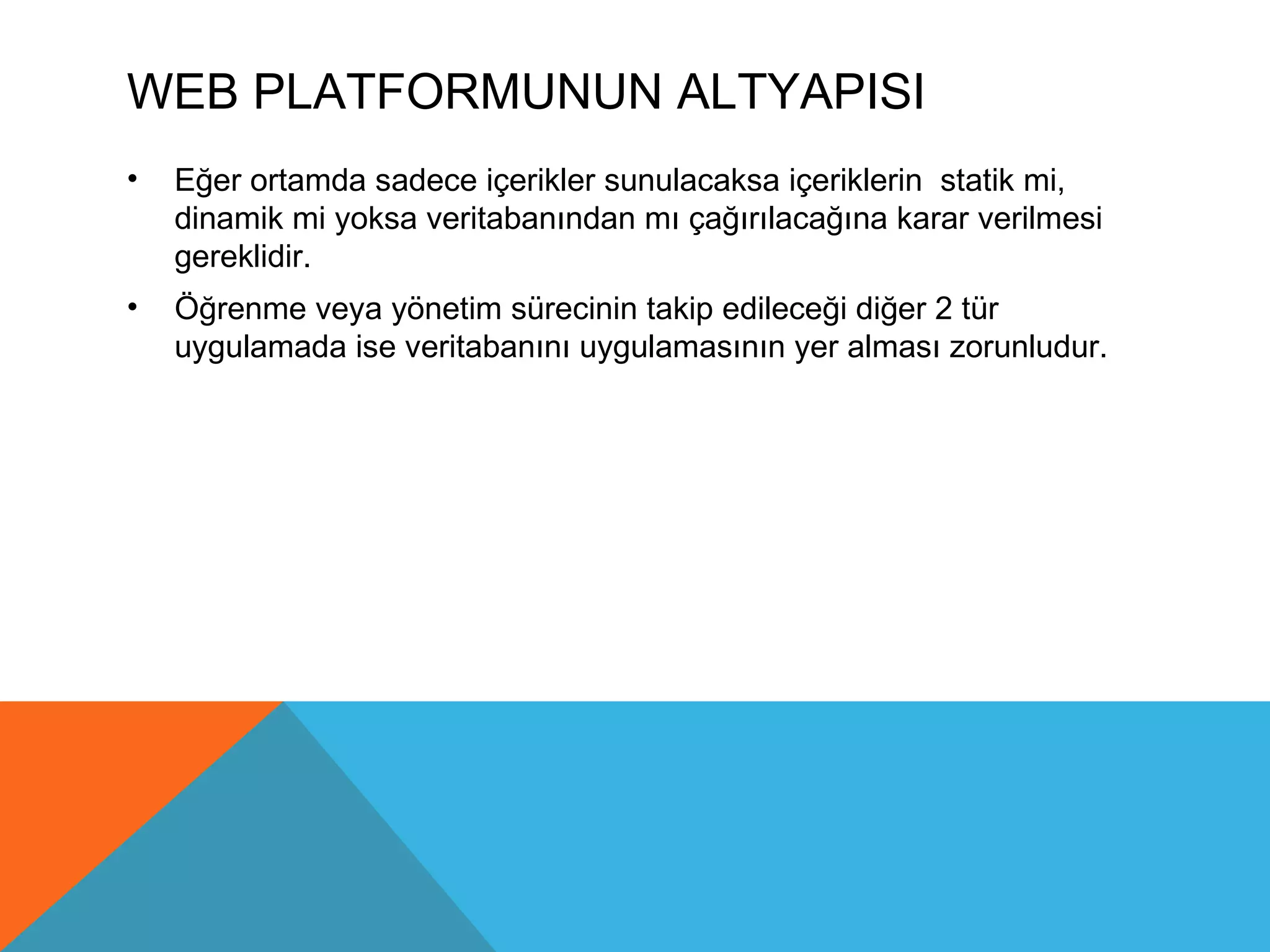 WEB PLATFORMUNUN ALTYAPISI

• Eğer ortamda sadece içerikler sunulacaksa içeriklerin statik mi, dinamik mi yoksa veritabanından mı çağırılacağına karar verilmesi gereklidir.

• Öğrenme veya yönetim sürecinin takip edileceği diğer 2 tür uygulamada ise veritabanını uygulamasının yer alması zorunludur.